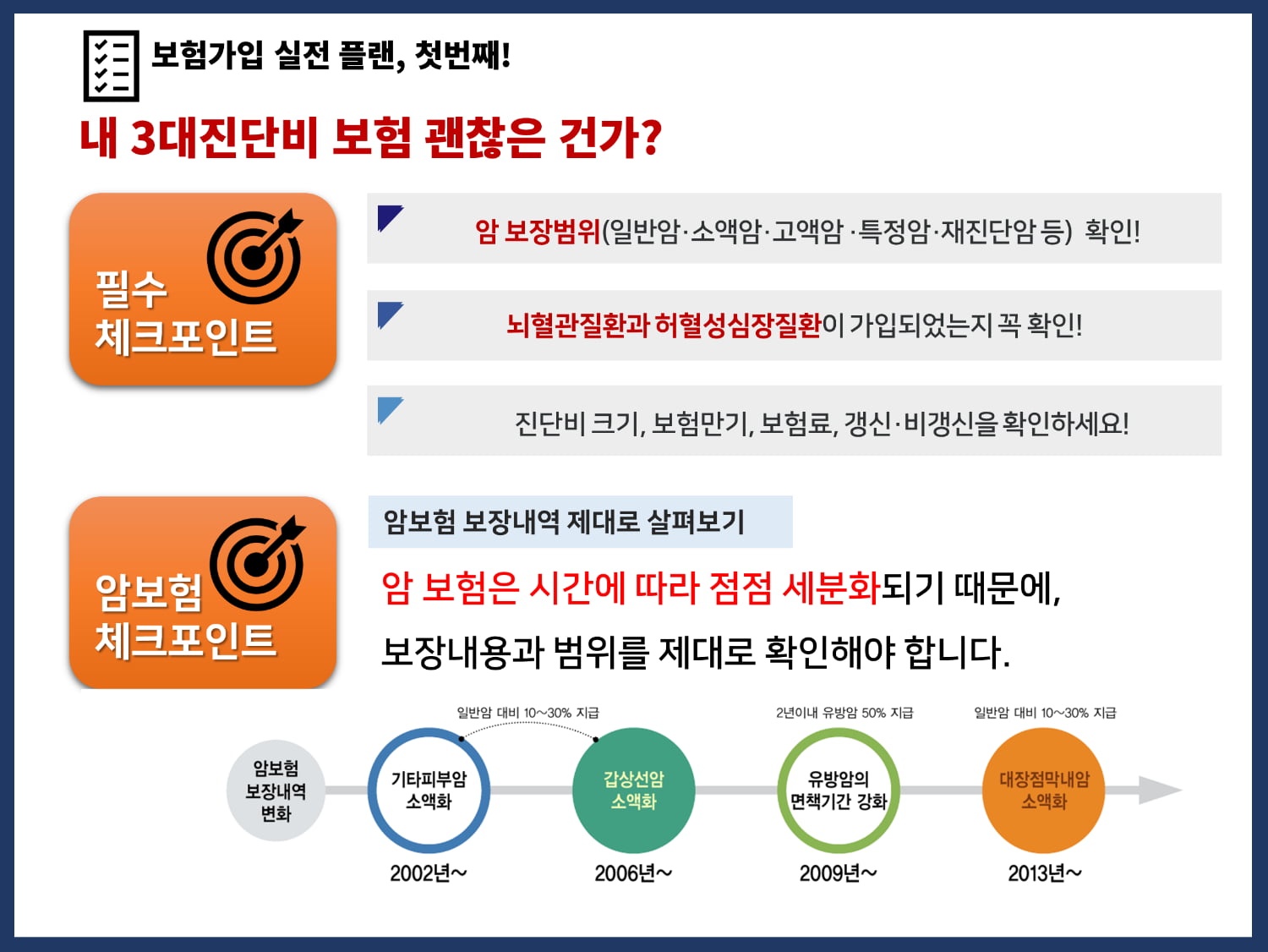 보험가입 실전 플랜, 첫번째!

내 3대진단비 보험 괜찮은 건가?

필수 체크포인트

암 보장범위(일반암·소액암·고액암 ·특정암·재진단암 등) 확인!

뇌혈관질환과 허혈성심장질환이 가입되었는지 꼭 확인!

진단비 크기, 보험만기, 보험료, 갱신·비갱신을 확인하세요!

암보험 체크포인트

암보험 보장내역 제대로 살펴보기

암 보험은 시간에 따라 점점 세분화되기 때문에,

보장내용과 범위를 제대로 확인해야 합니다.

암보험 보장내역 변화

일반암 대비 10~30% 지급

기타피부암 소액화

2002년~

갑상선암 소액화

2006년~

2년이내 유방암 50% 지급

유방암의 면책기간 강화

2009년~

일반암 대비 10~30% 지급

대장점막내암 소액화

2013년~